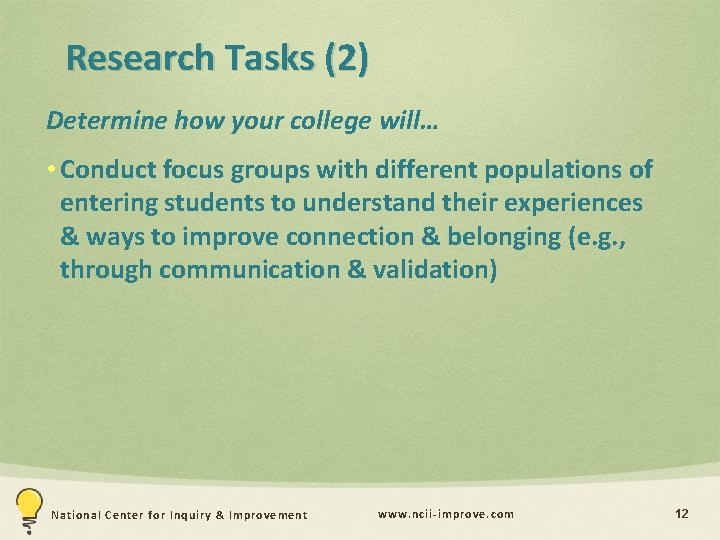 Research Tasks (2)

Determine how your college will…

• Conduct focus groups with different populations of entering students to understand their experiences & ways to improve connection & belonging (e.g., through communication & validation)

National Center for Inquiry & Improvement www.ncii-improve.com 12